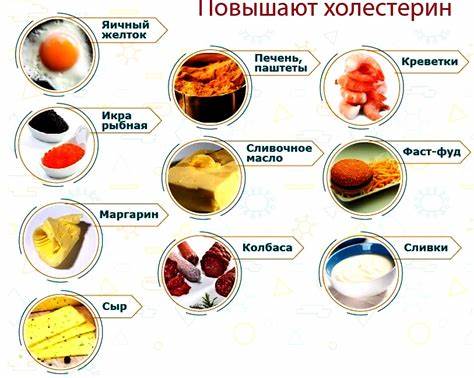 Повышают холестерин

Яичный желток

Икра рыбная

Маргарин

Сыр

Печень, паштеты

Сливочное масло

Колбаса

Креветки

Фаст-фуд

Сливки